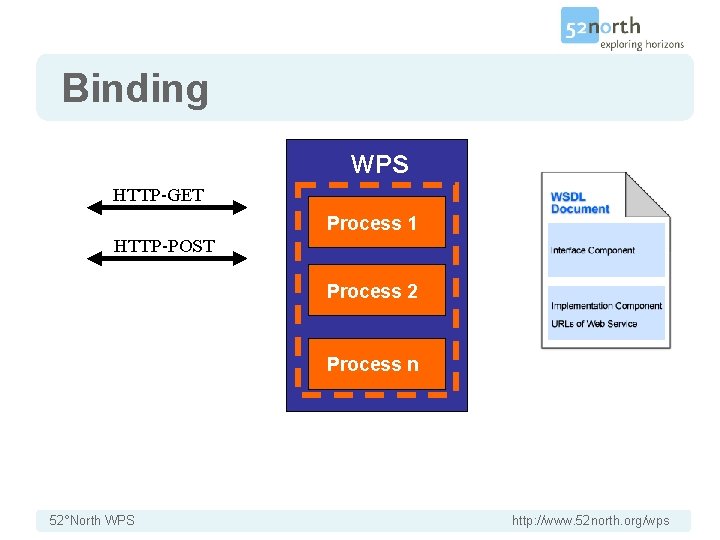 52north
exploring horizons

Binding

HTTP-GET

HTTP-POST

WPS

Process 1

Process 2

Process n

WSDL Document

Interface Component

Implementation Component

URLs of Web Service

52°North WPS

http://www.52north.org/wps